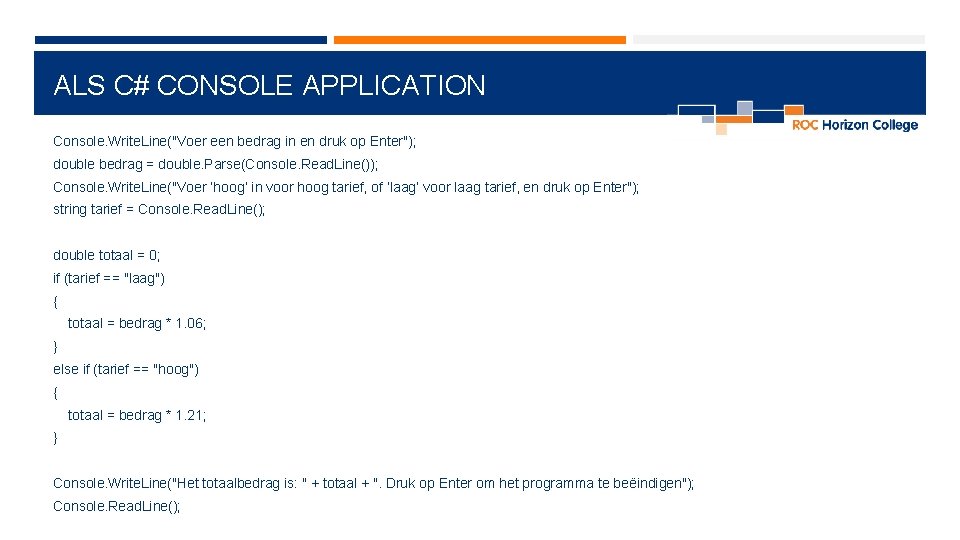 ALS C# CONSOLE APPLICATION

ROC Horizon College

Console.WriteLine("Voer een bedrag in en druk op Enter");
double bedrag = double.Parse(Console.ReadLine());
Console.WriteLine("Voer 'hoog' in voor hoog tarief, of 'laag' voor laag tarief, en druk op Enter");
string tarief = Console.ReadLine();

double totaal = 0;
if (tarief == "laag")
{
totaal = bedrag * 1.06;
}
else if (tarief == "hoog")
{
totaal = bedrag * 1.21;
}

Console.WriteLine("Het totaalbedrag is: " + totaal + ". Druk op Enter om het programma te beëindigen");
Console.ReadLine();